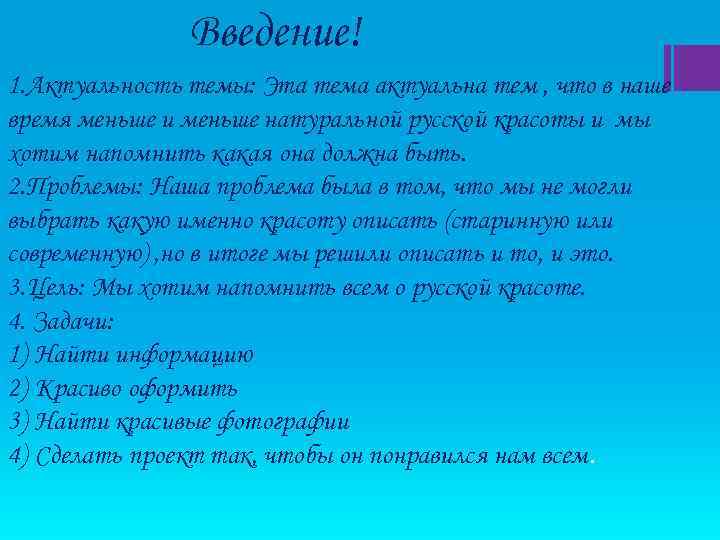 Введение!

1.Актуальность темы: Эта тема актуальна тем , что в наше время меньше и меньше натуральной русской красоты и мы хотим напомнить какая она должна быть.
2.Проблемы: Наша проблема была в том, что мы не могли выбрать какую именно красоту описать (старинную или современную),но в итоге мы решили описать и то, и это.
3.Цель: Мы хотим напомнить всем о русской красоте.
4. Задачи:
1) Найти информацию
2) Красиво оформить
3) Найти красивые фотографии
4) Сделать проект так, чтобы он понравился нам всем.